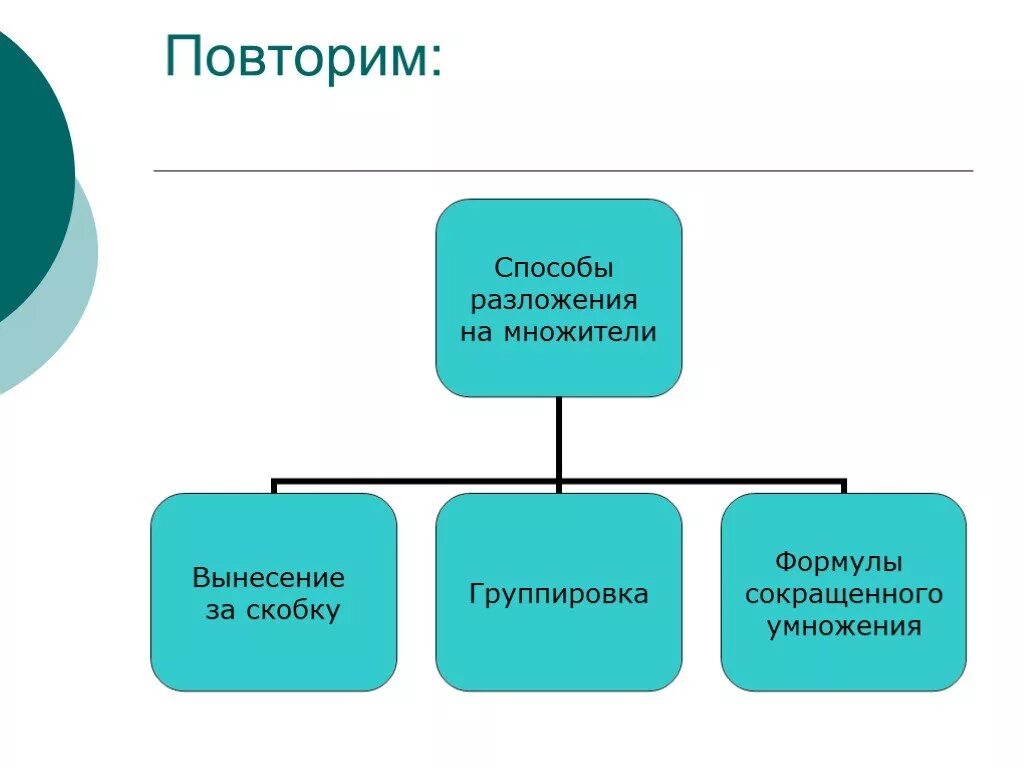 Повторим:

Способы разложения на множители

Вынесение за скобку

Группировка

Формулы сокращенного умножения